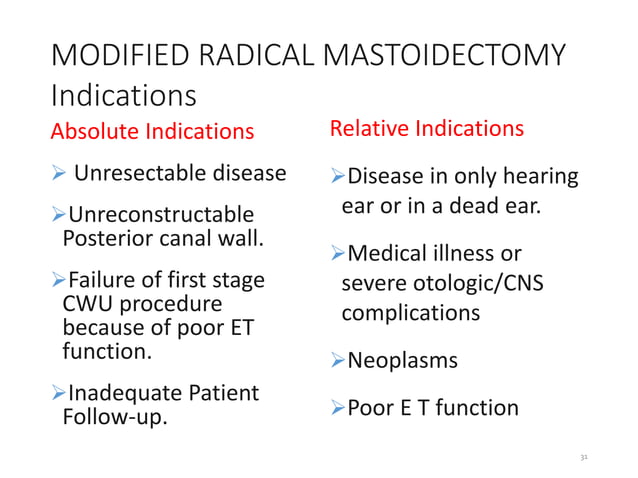 MODIFIED RADICAL MASTOIDECTOMY Indications

Absolute Indications

➢ Unresectable disease

➢Unreconstructable Posterior canal wall.

➢Failure of first stage CWU procedure because of poor ET function.

➢Inadequate Patient Follow-up.

Relative Indications

➢Disease in only hearing ear or in a dead ear.

➢Medical illness or severe otologic/CNS complications

➢Neoplasms

➢Poor E T function

31